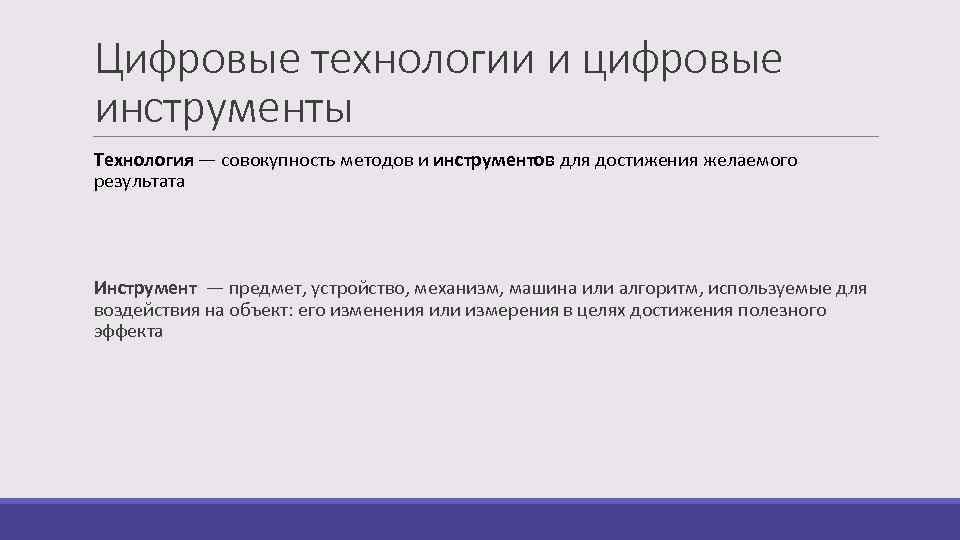 Цифровые технологии и цифровые инструменты

Технология — совокупность методов и инструментов для достижения желаемого результата

Инструмент — предмет, устройство, механизм, машина или алгоритм, используемые для воздействия на объект: его изменения или измерения в целях достижения полезного эффекта